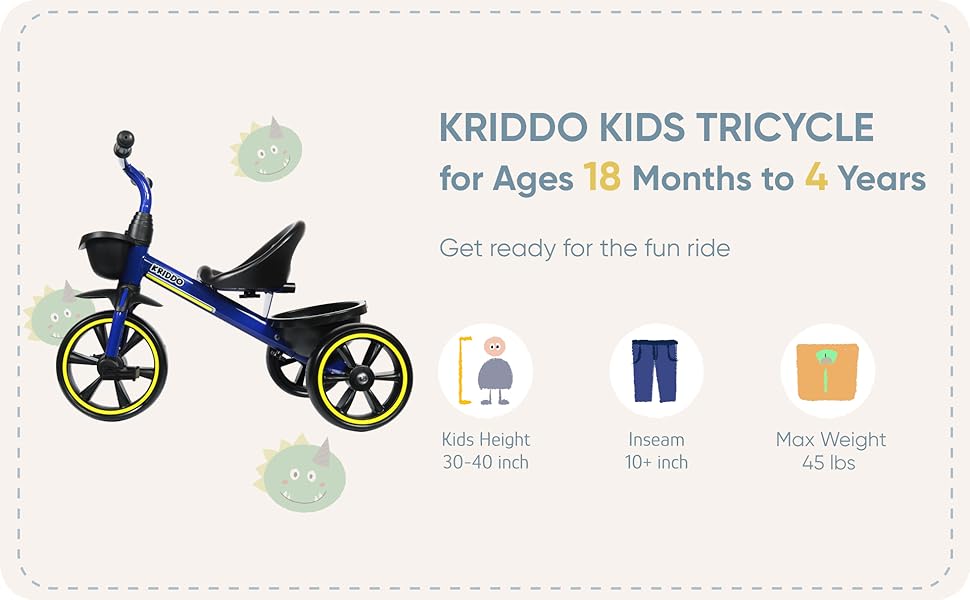 KRIDDO

KRIDDO KIDS TRICYCLE
for Ages 18 Months to 4 Years

Get ready for the fun ride

Kids Height
30-40 inch

Inseam
10+ inch

Max Weight
45 lbs